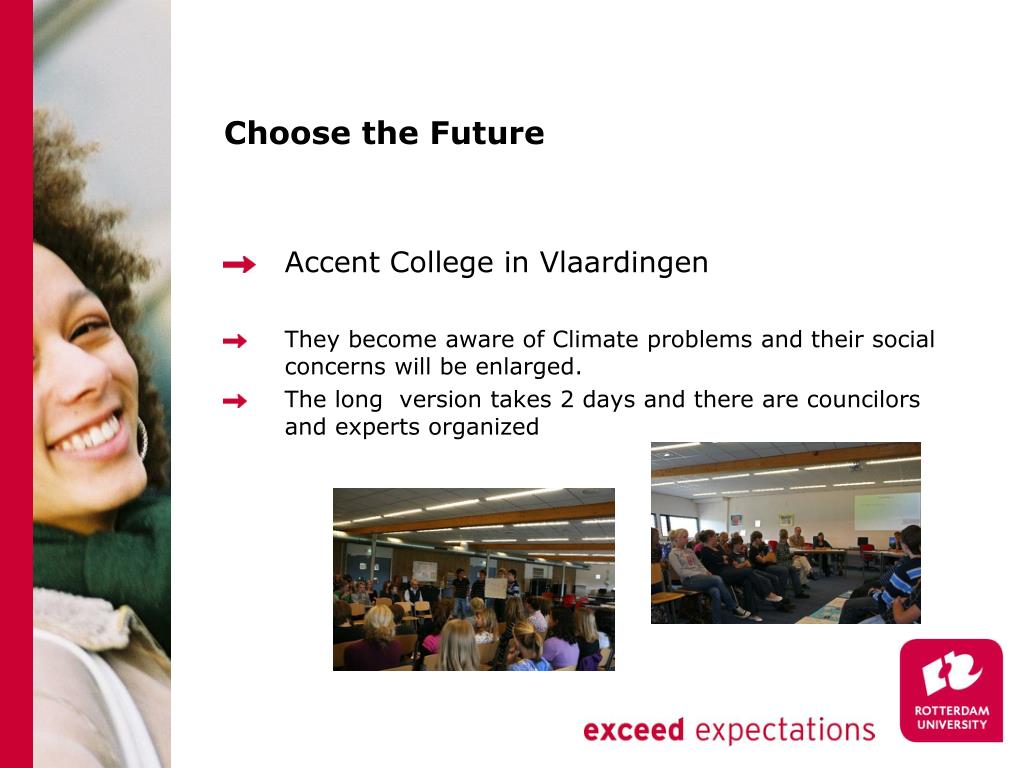 Choose the Future

Accent College in Vlaardingen

They become aware of Climate problems and their social concerns will be enlarged.

The long  version takes 2 days and there are councilors and experts organized

exceed expectations

ROTTERDAM UNIVERSITY